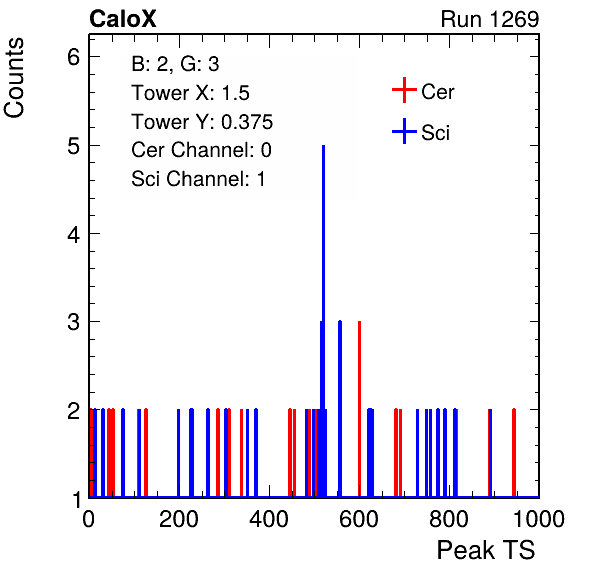 CaloX

Run 1269

Counts

B: 2, G: 3
Tower X: 1.5
Tower Y: 0.375
Cer Channel: 0
Sci Channel: 1

Cer
Sci

6
5
4
3
2
1

0
200
400
600
800
1000

Peak TS